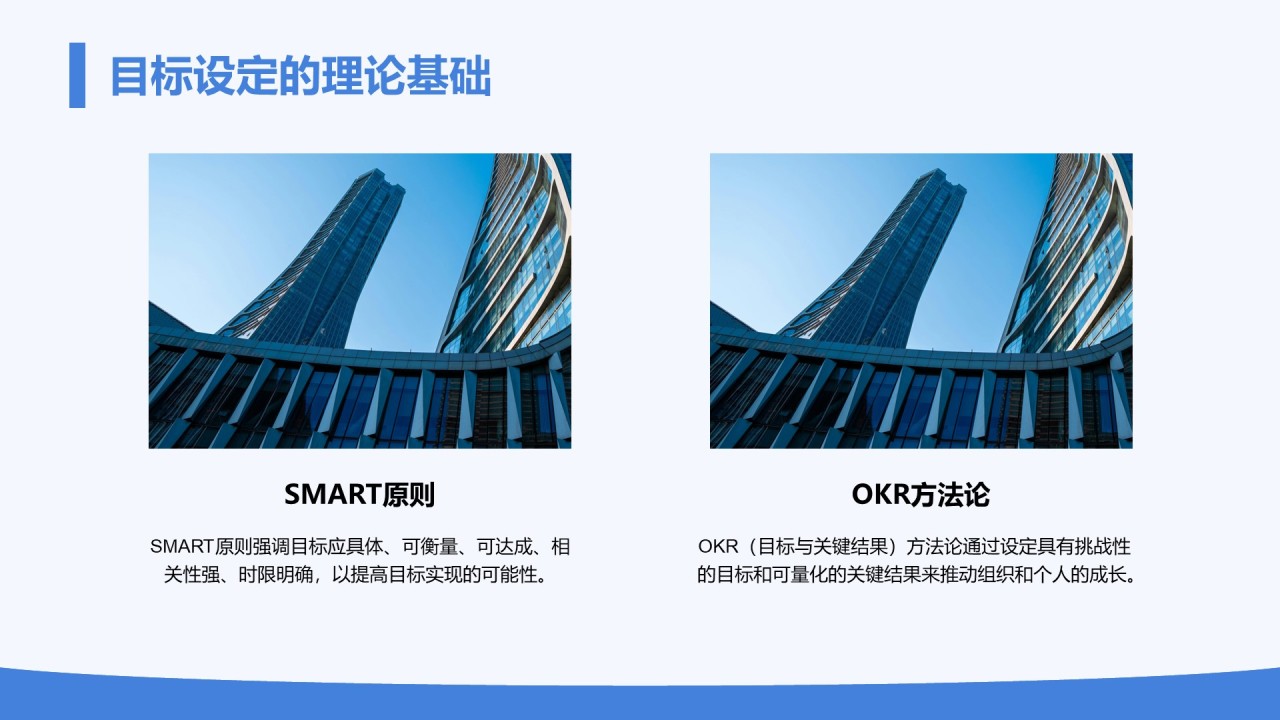 目标设定的理论基础

SMART原则

SMART原则强调目标应具体、可衡量、可达成、相关性强、时限明确，以提高目标实现的可能性。

OKR方法论

OKR（目标与关键结果）方法论通过设定具有挑战性的目标和可量化的关键结果来推动组织和个人的成长。